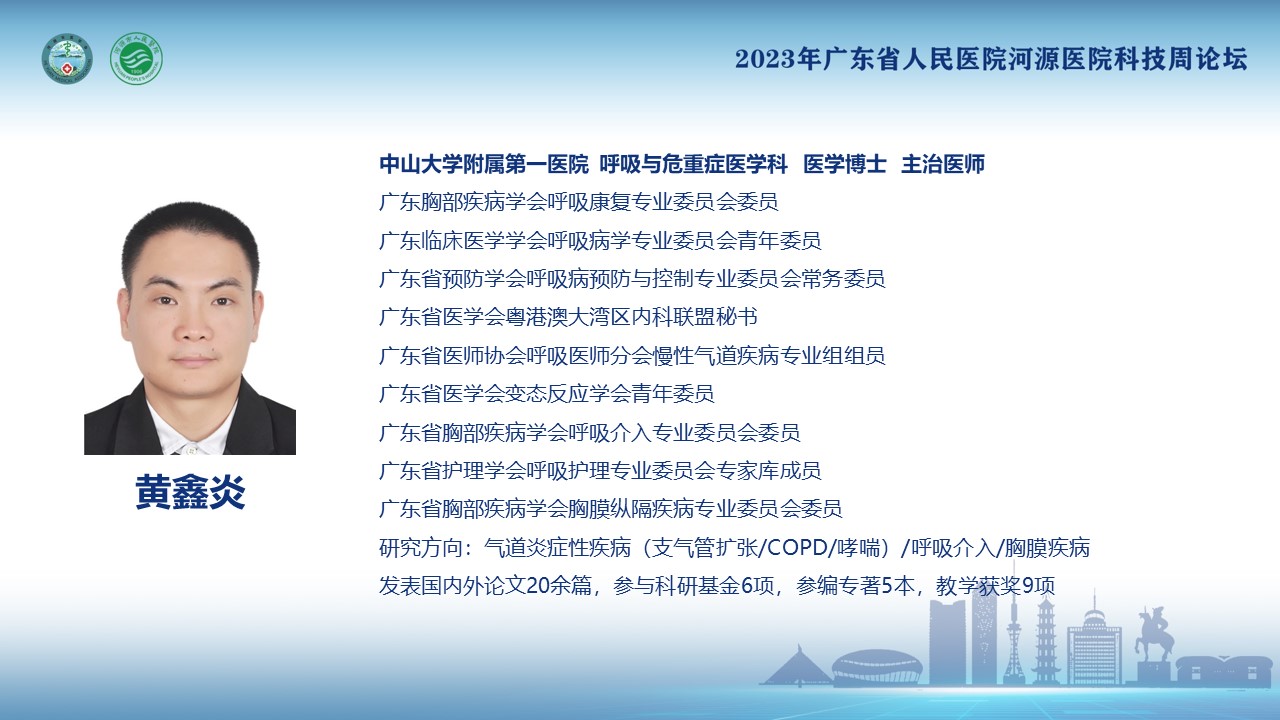 2023年广东省人民医院河源医院科技周论坛

黄鑫炎

中山大学附属第一医院 呼吸与危重症医学科 医学博士 主治医师

广东胸部疾病学会呼吸康复专业委员会委员

广东临床医学学会呼吸病学专业委员会青年委员

广东省预防学会呼吸病预防与控制专业委员会常务委员

广东省医学会粤港澳大湾区内科联盟秘书

广东省医师协会呼吸医师分会慢性气道疾病专业组组员

广东省医学会变态反应学会青年委员

广东省胸部疾病学会呼吸介入专业委员会委员

广东省护理学会呼吸护理专业委员会专家库成员

广东省胸部疾病学会胸膜纵隔疾病专业委员会委员

研究方向：气道炎症性疾病（支气管扩张/COPD/哮喘）/呼吸介入/胸膜疾病

发表国内外论文20余篇，参与科研基金6项，参编专著5本，教学获奖9项